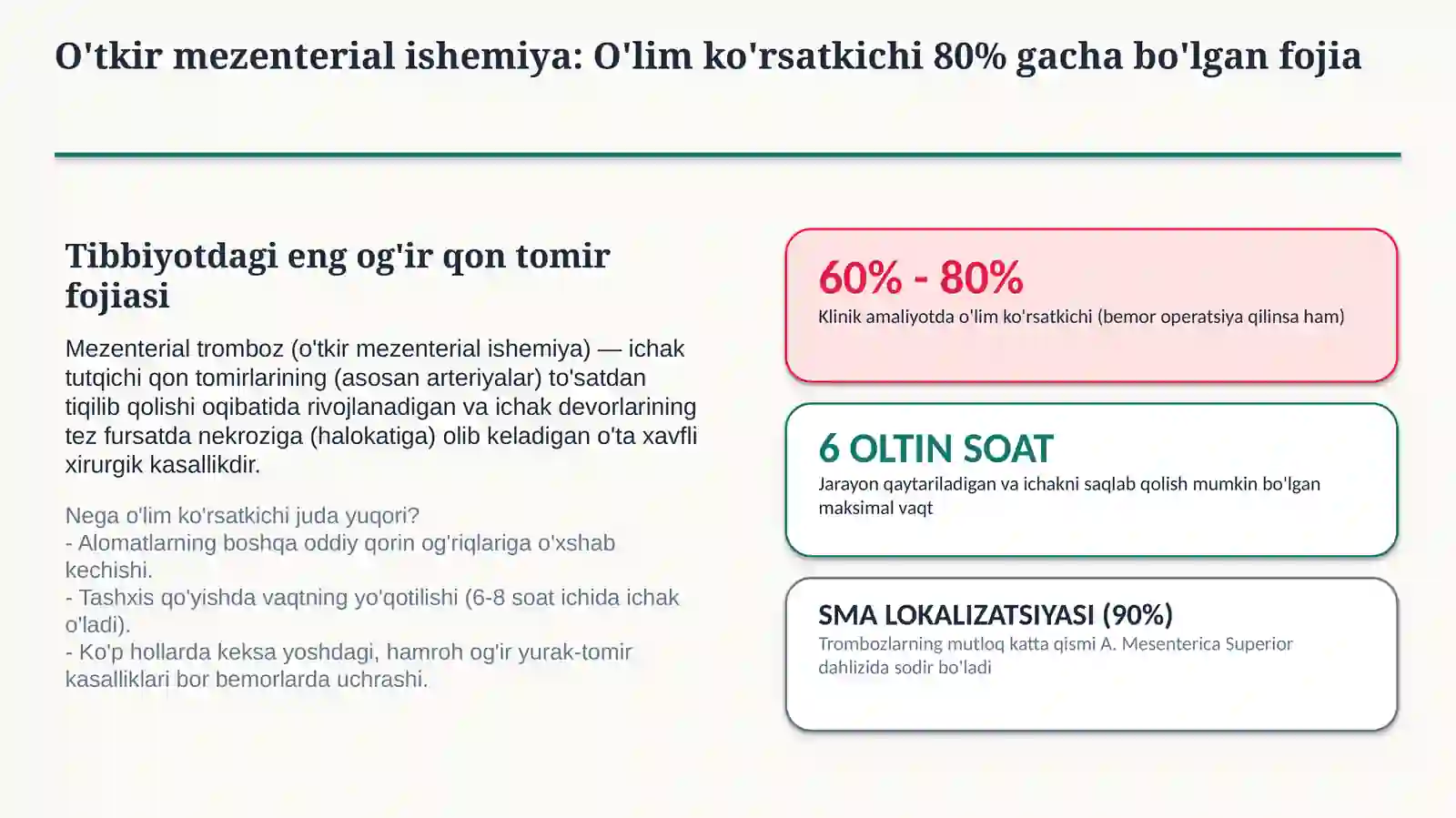 O'tkir mezenterial ishemiya: O'lim ko'rsatkichi 80% gacha bo'lgan fojia

Tibbiyotdagi eng og'ir qon tomir fojiasi

Mezenterial tromboz (o'tkir mezenterial ishemiya) — ichak tutqichi qon tomirlarining (asosan arteriyalar) to'satdan tiqilib qolishi oqibatida rivojlanadigan va ichak devorlarining tez fursatda nekroziga (halokatiga) olib keladigan o'ta xavfli xirurgik kasallikdir.

Nega o'lim ko'rsatkichi juda yuqori?
- Alomatlarning boshqa oddiy qorin og'riqlariga o'xshab kechishi.
- Tashxis qo'yishda vaqtning yo'qotilishi (6-8 soat ichida ichak o'ladi).
- Ko'p hollarda keksa yoshdagi, hamroh og'ir yurak-tomir kasalliklari bor bemorlarda uchrashi.

60% - 80%
Klinik amaliyotda o'lim ko'rsatkichi (bemor operatsiya qilinsa ham)

6 OLTIN SOAT
Jarayon qaytariladigan va ichakni saqlab qolish mumkin bo'lgan maksimal vaqt

SMA LOKALIZATSIYASI (90%)
Trombozlarning mutloq katta qismi A. Mesenterica Superior dahlizida sodir bo'ladi